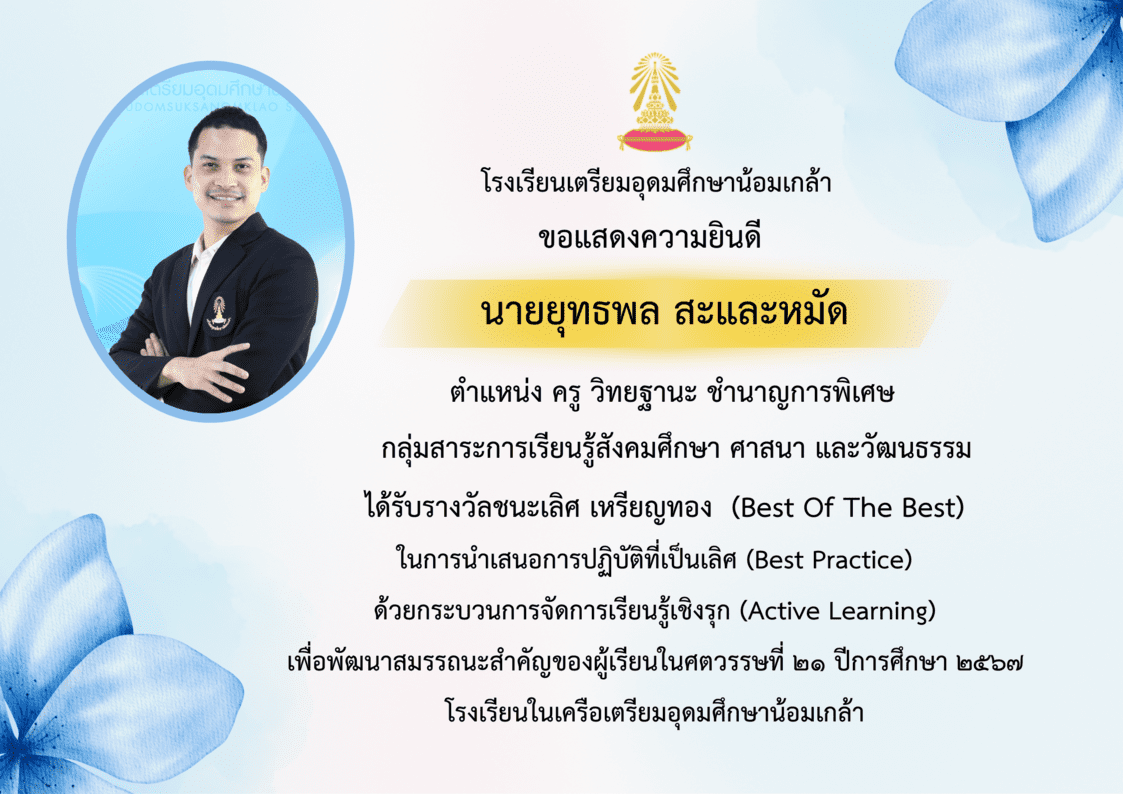 โรงเรียนเตรียมอุดมศึกษาน้อมเกล้า

ขอแสดงความยินดี

นายยุทธพล สะและหมัด

ตำแหน่ง ครู วิทยฐานะ ชำนาญการพิเศษ

กลุ่มสาระการเรียนรู้สังคมศึกษา ศาสนา และวัฒนธรรม

ได้รับรางวัลชนะเลิศ เหรียญทอง (Best Of The Best)

ในการนำเสนอการปฏิบัติที่เป็นเลิศ (Best Practice)

ด้วยกระบวนการจัดการเรียนรู้เชิงรุก (Active Learning)

เพื่อพัฒนาสมรรถนะสำคัญของผู้เรียนในศตวรรษที่ ๒๑ ปีการศึกษา ๒๕๖๗

โรงเรียนในเครือเตรียมอุดมศึกษาน้อมเกล้า